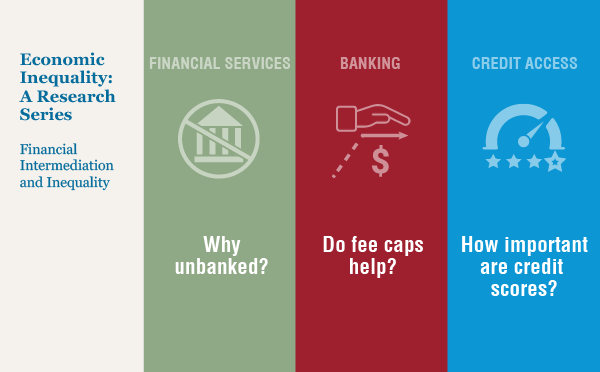 Economic Inequality: A Research Series

Financial Intermediation and Inequality

FINANCIAL SERVICES

Why unbanked?

BANKING

$

Do fee caps help?

CREDIT ACCESS

How important are credit scores?